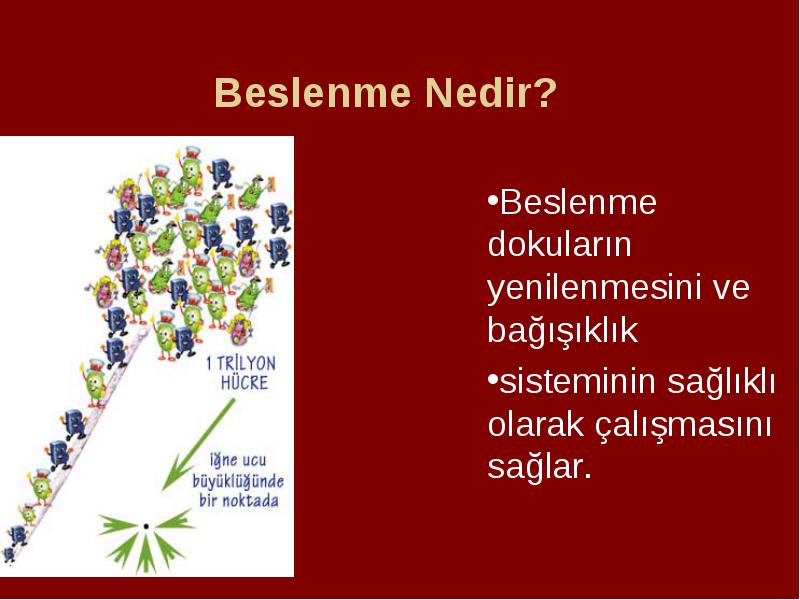 Beslenme Nedir?

1 TRİLYON HÜCRE

iğne ucu büyüklüğünde bir noktada

•Beslenme dokuların yenilenmesini ve bağışıklık

•sisteminin sağlıklı olarak çalışmasını sağlar.